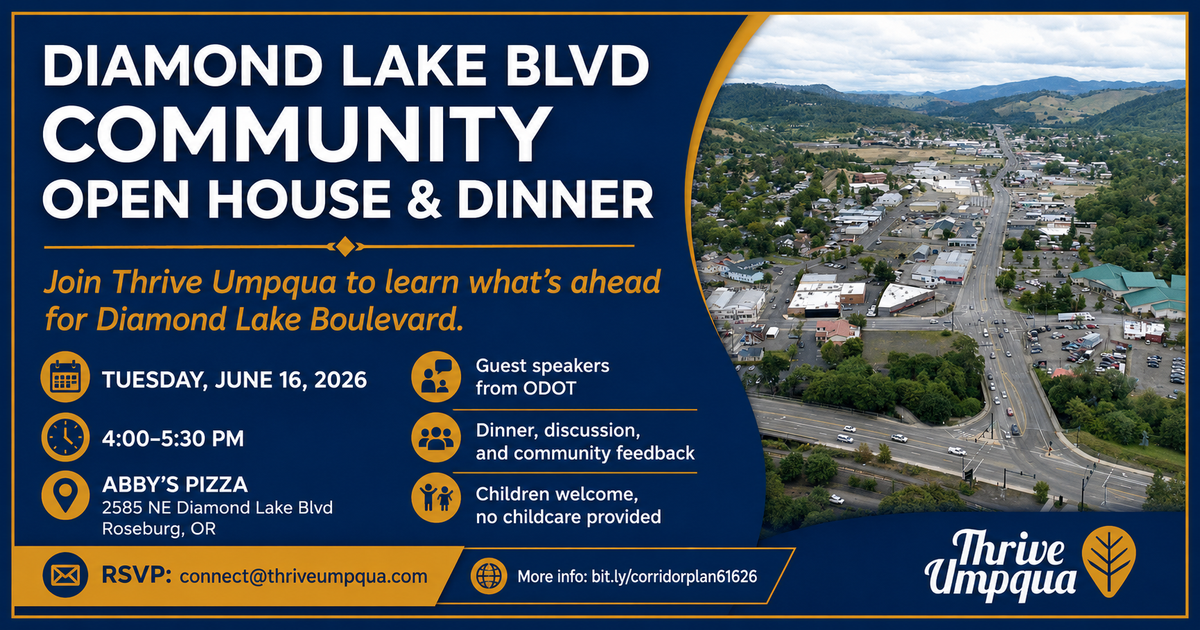 DIAMOND LAKE BLVD
COMMUNITY
OPEN HOUSE & DINNER

Join Thrive Umpqua to learn what's ahead for Diamond Lake Boulevard.

TUESDAY, JUNE 16, 2026

4:00–5:30 PM

ABBY'S PIZZA
2585 NE Diamond Lake Blvd
Roseburg, OR

Guest speakers from ODOT

Dinner, discussion, and community feedback

Children welcome, no childcare provided

RSVP: connect@thriveumpqua.com

More info: bit.ly/corridorplan61626

Thrive Umpqua